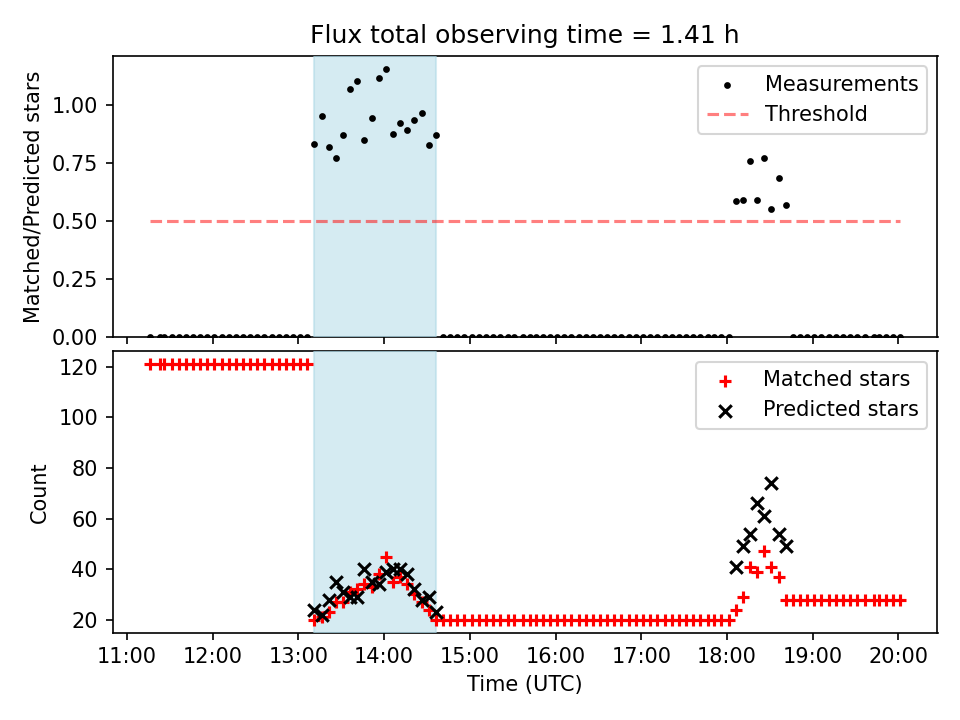 Flux total observing time = 1.41 h

Matched/Predicted stars

1.00
0.75
0.50
0.25
0.00

Measurements
Threshold

Count

120
100
80
60
40
20

Matched stars
Predicted stars

11:00 12:00 13:00 14:00 15:00 16:00 17:00 18:00 19:00 20:00

Time (UTC)